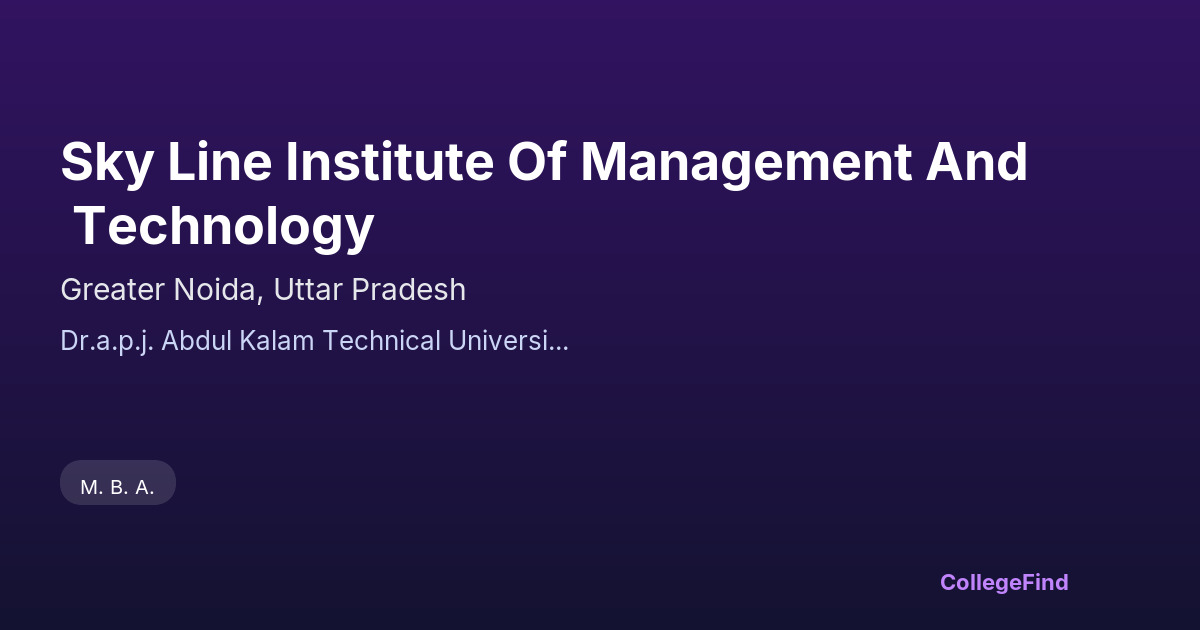 Sky Line Institute Of Management And Technology

Greater Noida, Uttar Pradesh

Dr.a.p.j. Abdul Kalam Technical Universi...

M. B. A.

CollegeFind